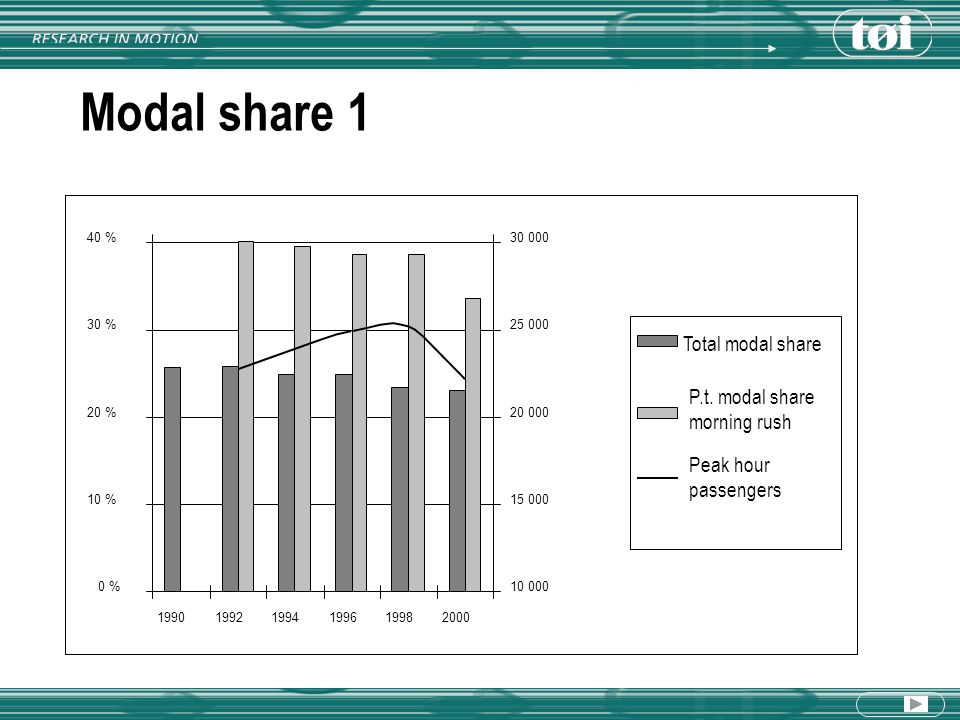 RESEARCH IN MOTION

tøi

Modal share 1

40 %
30 %
20 %
10 %
0 %

30 000
25 000
20 000
15 000
10 000

1990
1992
1994
1996
1998
2000

Total modal share

P.t. modal share morning rush

Peak hour passengers